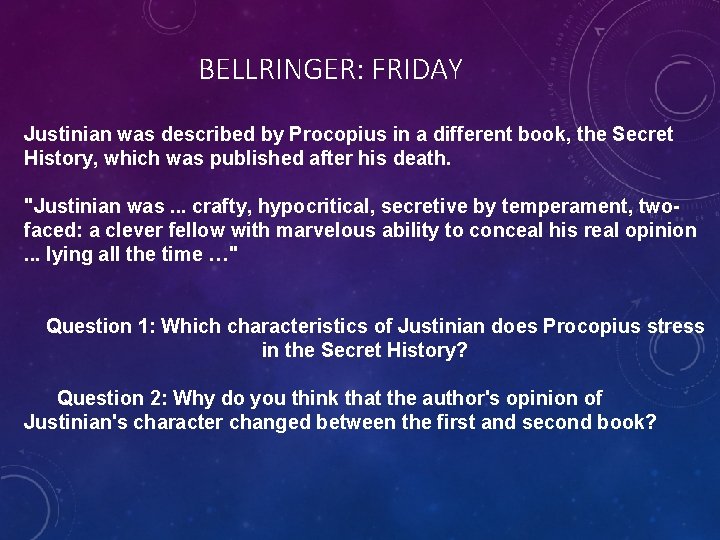 BELLRINGER: FRIDAY

Justinian was described by Procopius in a different book, the Secret History, which was published after his death.

"Justinian was ... crafty, hypocritical, secretive by temperament, two-faced: a clever fellow with marvelous ability to conceal his real opinion ... lying all the time …"

Question 1: Which characteristics of Justinian does Procopius stress in the Secret History?

Question 2: Why do you think that the author's opinion of Justinian's character changed between the first and second book?